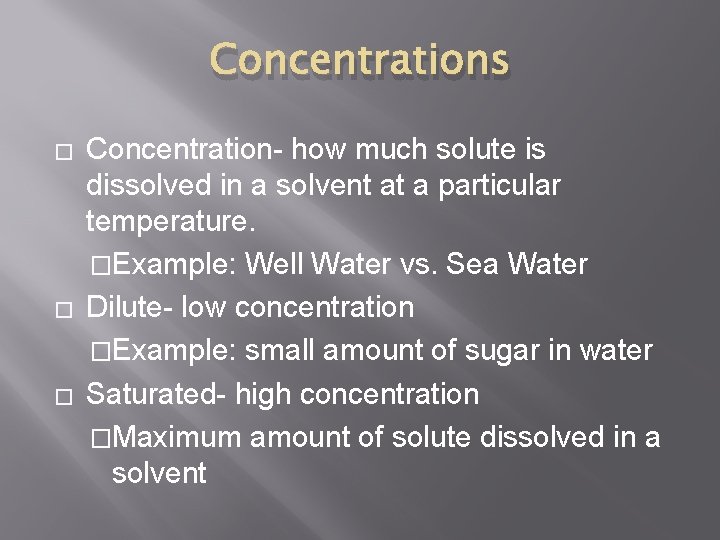 Concentrations

□ Concentration- how much solute is dissolved in a solvent at a particular temperature.

□Example: Well Water vs. Sea Water

□ Dilute- low concentration

□Example: small amount of sugar in water

□ Saturated- high concentration

□Maximum amount of solute dissolved in a solvent